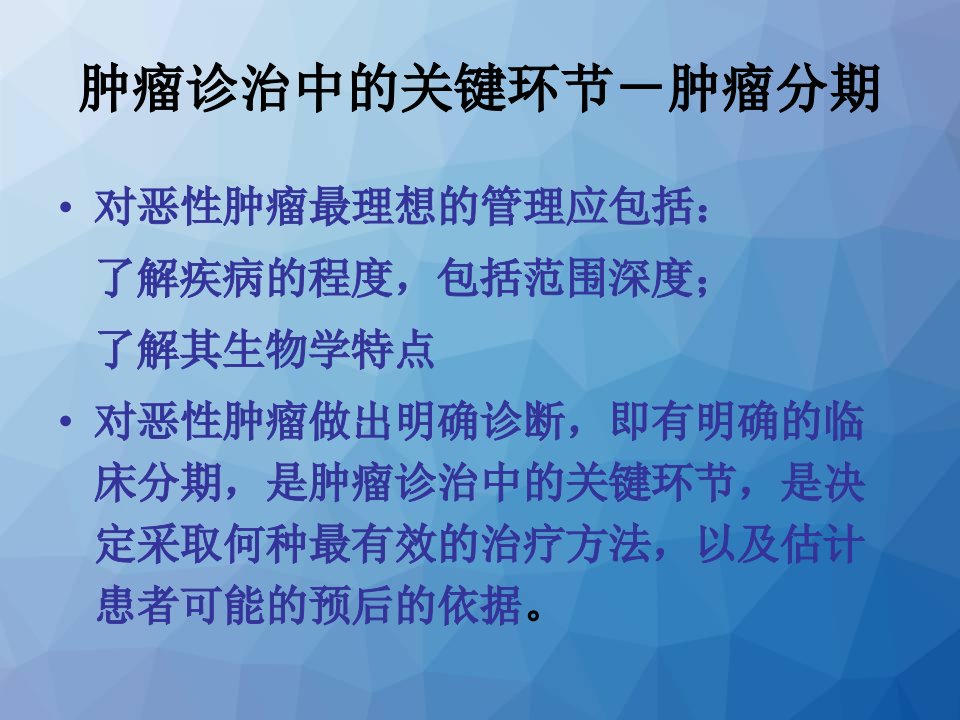 肿瘤诊治中的关键环节－肿瘤分期

• 对恶性肿瘤最理想的管理应包括：
了解疾病的程度，包括范围深度；
了解其生物学特点

• 对恶性肿瘤做出明确诊断，即有明确的临床分期，是肿瘤诊治中的关键环节，是决定采取何种最有效的治疗方法，以及估计患者可能的预后的依据。